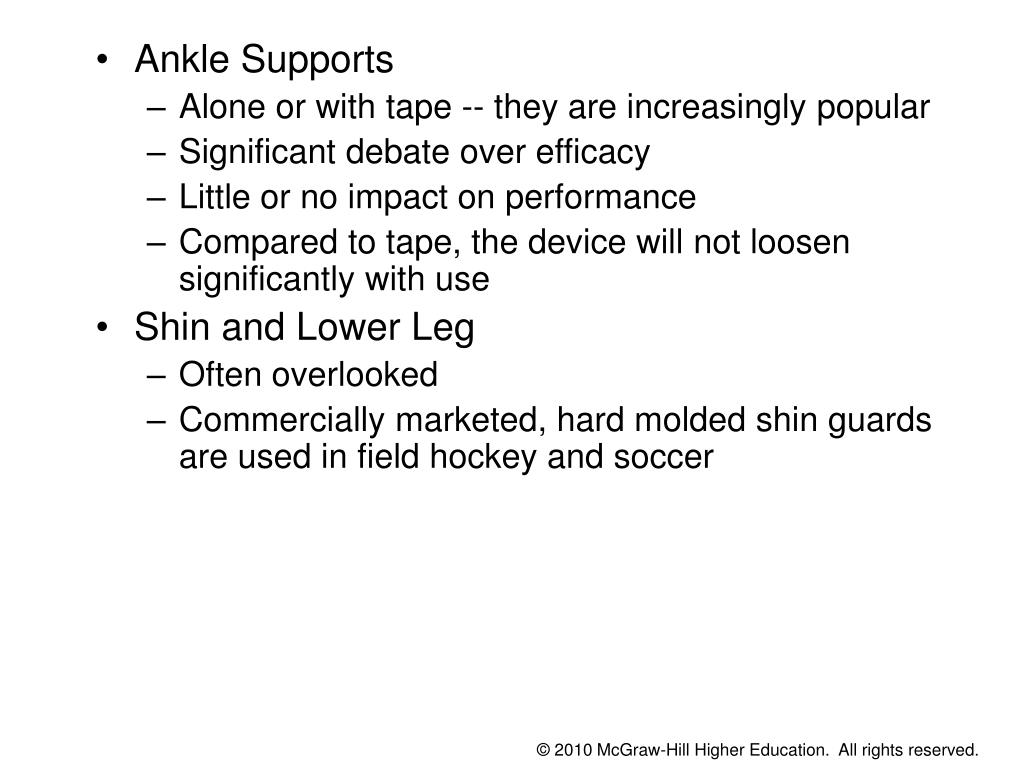 • Ankle Supports
– Alone or with tape -- they are increasingly popular
– Significant debate over efficacy
– Little or no impact on performance
– Compared to tape, the device will not loosen significantly with use
• Shin and Lower Leg
– Often overlooked
– Commercially marketed, hard molded shin guards are used in field hockey and soccer

© 2010 McGraw-Hill Higher Education. All rights reserved.